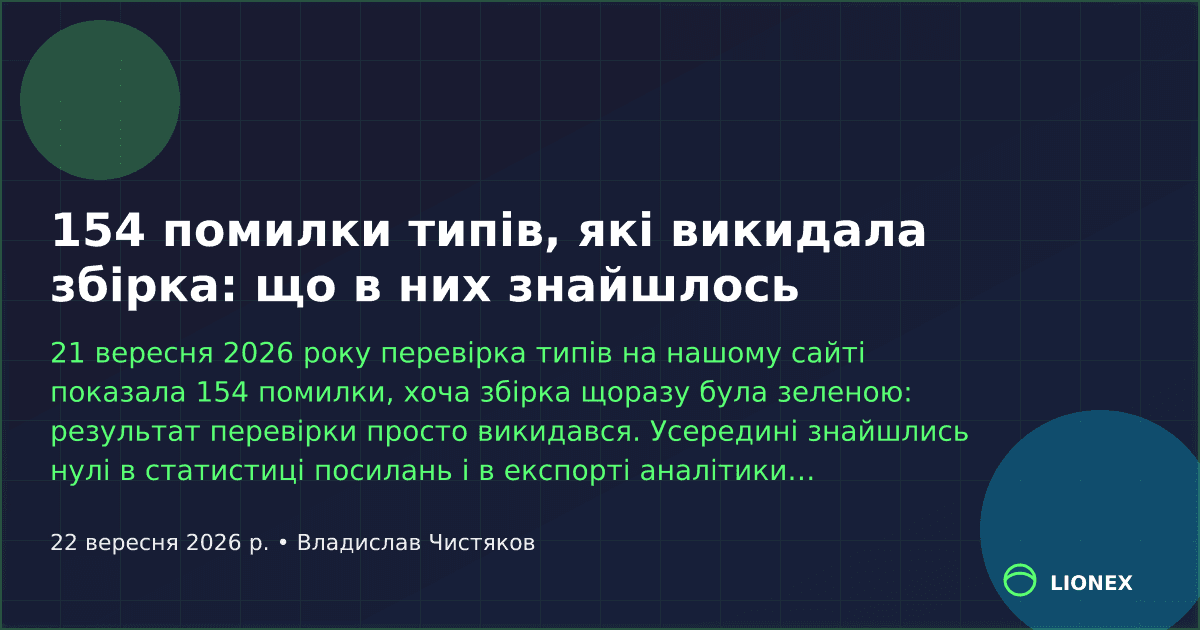 154 помилки типів, які викидала збірка: що в них знайшлось

21 вересня 2026 року перевірка типів на нашому сайті показала 154 помилки, хоча збірка щоразу була зеленою: результат перевірки просто викидався. Усередині знайшлись нулі в статистиці посилань і в експорті аналітики…

22 вересня 2026 р. • Владислав Чистяков

LIONEX